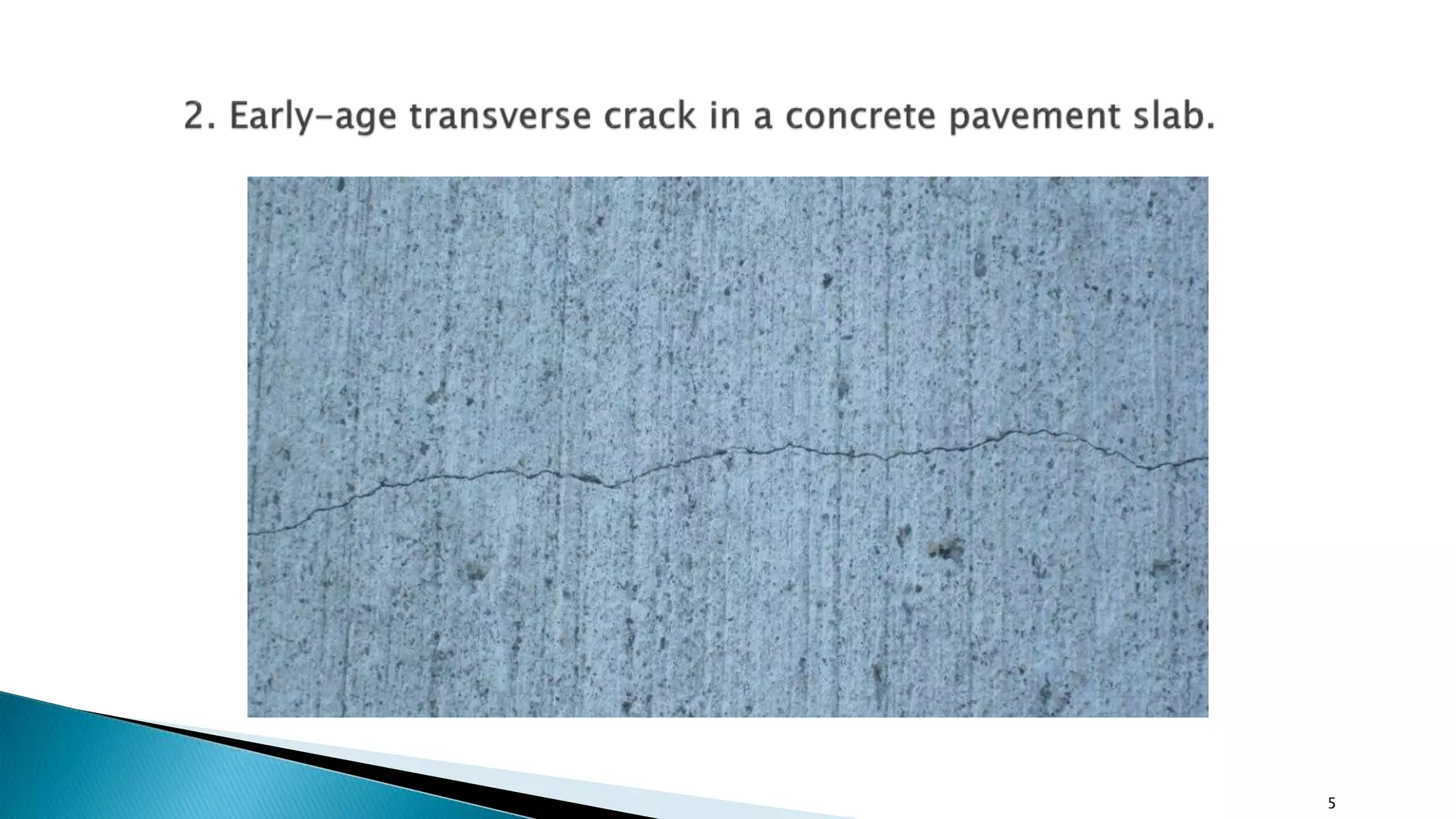 2. Early-age transverse crack in a concrete pavement slab.

5